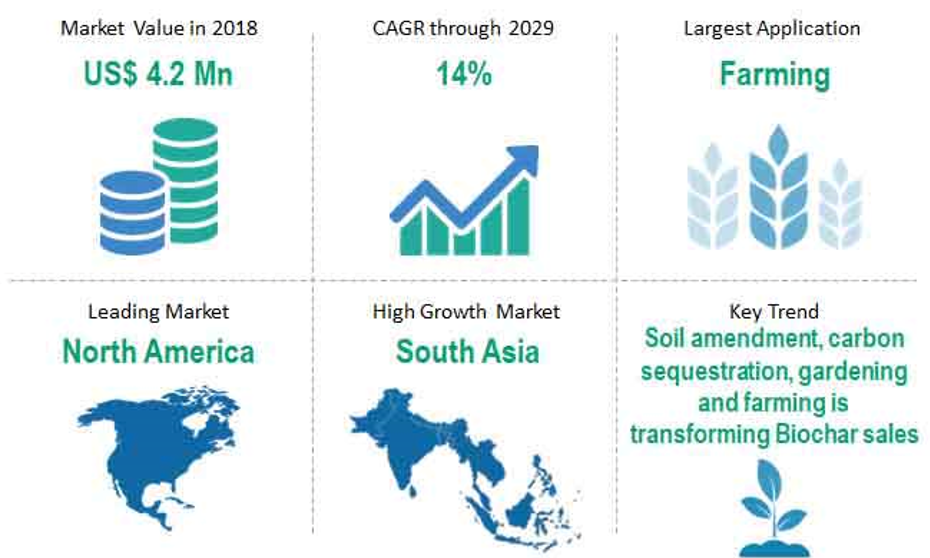 Market Value in 2018
US$ 4.2 Mn

CAGR through 2029
14%

Largest Application
Farming

Leading Market
North America

High Growth Market
South Asia

Key Trend
Soil amendment, carbon sequestration, gardening and farming is transforming Biochar sales